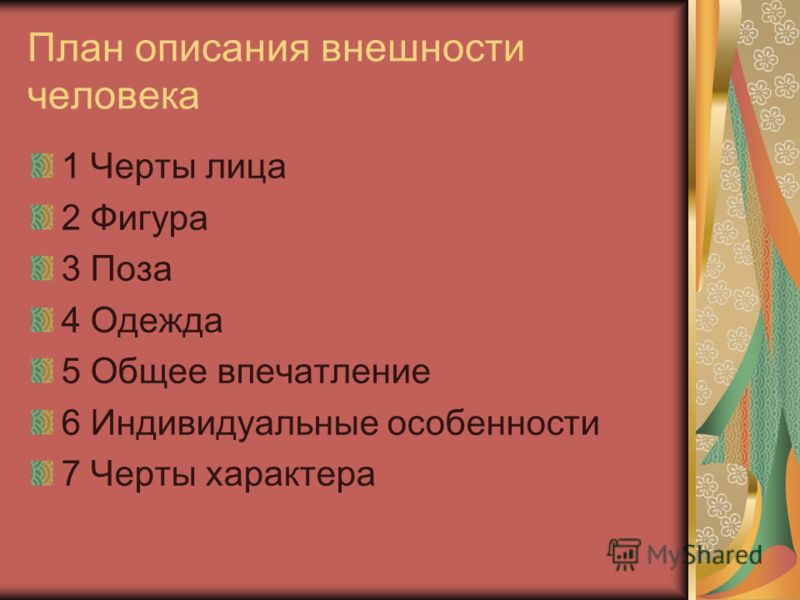 План описания внешности человека

1 Черты лица
2 Фигура
3 Поза
4 Одежда
5 Общее впечатление
6 Индивидуальные особенности
7 Черты характера

MyShared